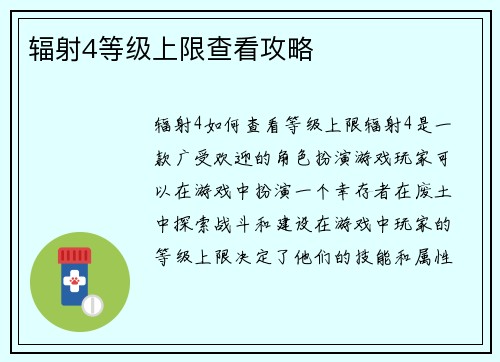 辐射4等级上限查看攻略

辐射4如何查看等级上限辐射4是一款广受欢迎的角色扮演游戏玩家可以在游戏中扮演一个幸存者在废土中探索战斗和建设在游戏中玩家的等级上限决定了他们的技能和属性